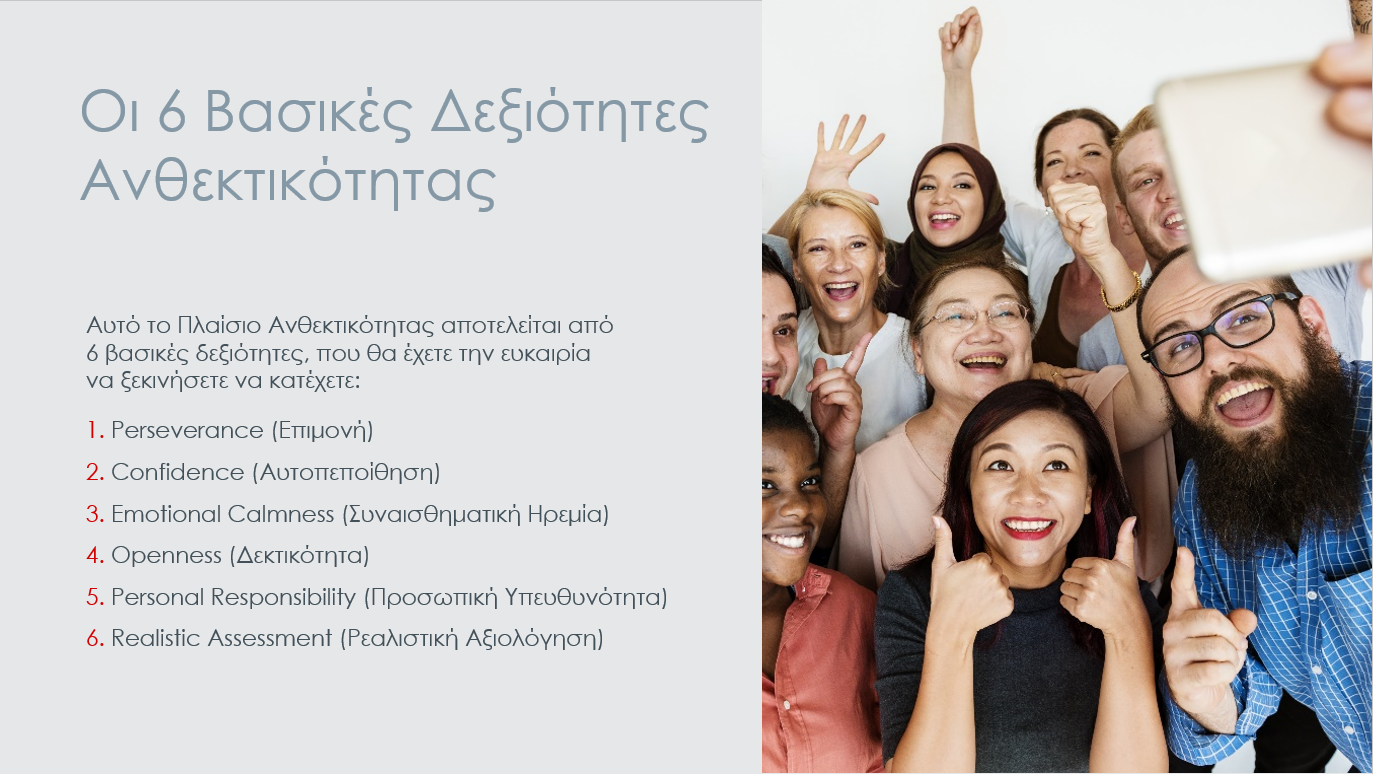 Οι 6 Βασικές Δεξιότητες Ανθεκτικότητας

Αυτό το Πλαίσιο Ανθεκτικότητας αποτελείται από 6 βασικές δεξιότητες, που θα έχετε την ευκαιρία να ξεκινήσετε να κατέχετε:

1. Perseverance (Επιμονή)
2. Confidence (Αυτοπεποίθηση)
3. Emotional Calmness (Συναισθηματική Ηρεμία)
4. Openness (Δεκτικότητα)
5. Personal Responsibility (Προσωπική Υπευθυνότητα)
6. Realistic Assessment (Ρεαλιστική Αξιολόγηση)